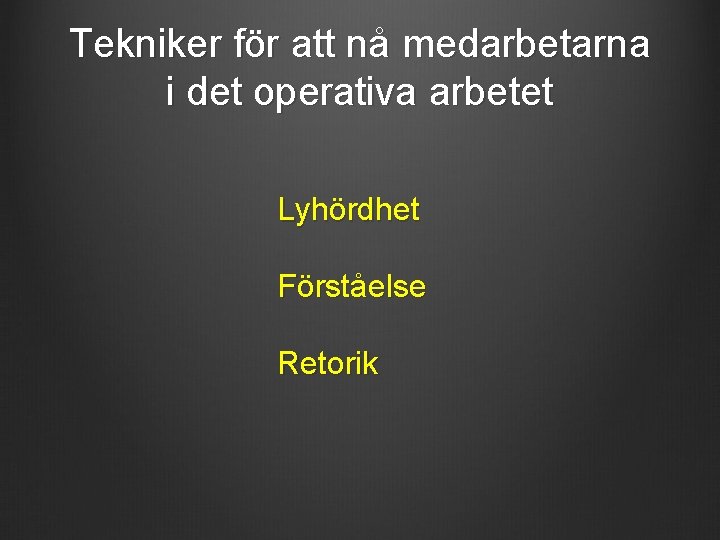 Tekniker för att nå medarbetarna i det operativa arbetet

Lyhördhet

Förståelse

Retorik